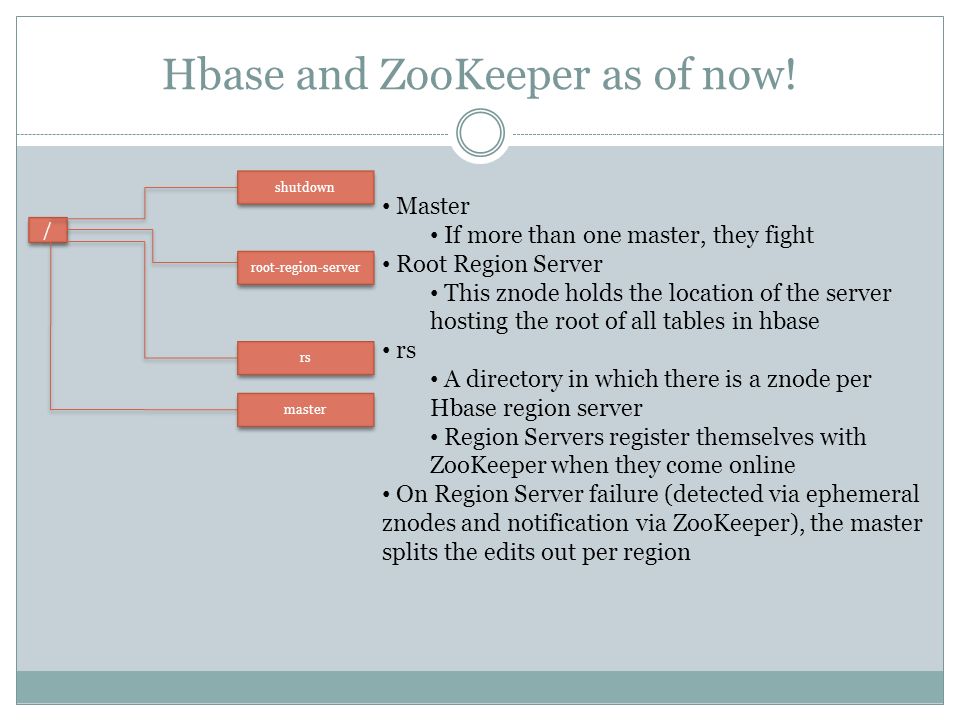 Hbase and ZooKeeper as of now!

/

shutdown

root-region-server

rs

master

• Master
• If more than one master, they fight
• Root Region Server
• This znode holds the location of the server hosting the root of all tables in hbase
• rs
• A directory in which there is a znode per Hbase region server
• Region Servers register themselves with ZooKeeper when they come online
• On Region Server failure (detected via ephemeral znodes and notification via ZooKeeper), the master splits the edits out per region